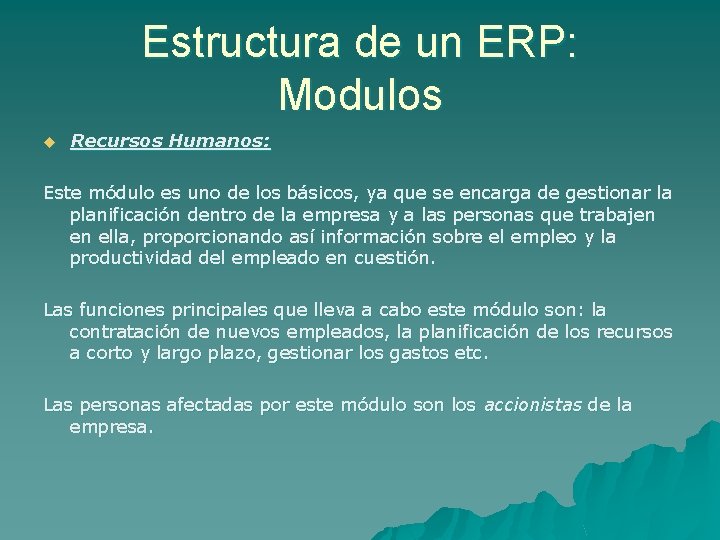 Estructura de un ERP: Modulos

Recursos Humanos:

Este módulo es uno de los básicos, ya que se encarga de gestionar la planificación dentro de la empresa y a las personas que trabajen en ella, proporcionando así información sobre el empleo y la productividad del empleado en cuestión.

Las funciones principales que lleva a cabo este módulo son: la contratación de nuevos empleados, la planificación de los recursos a corto y largo plazo, gestionar los gastos etc.

Las personas afectadas por este módulo son los accionistas de la empresa.